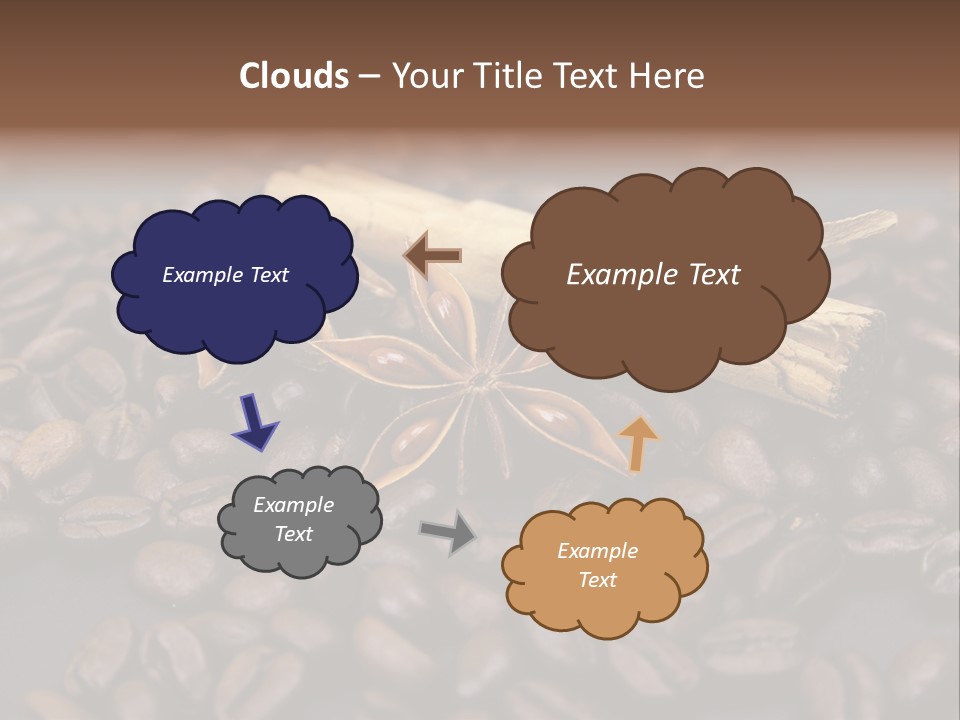 Clouds – Your Title Text Here

Example Text

Example Text

Example Text

Example Text